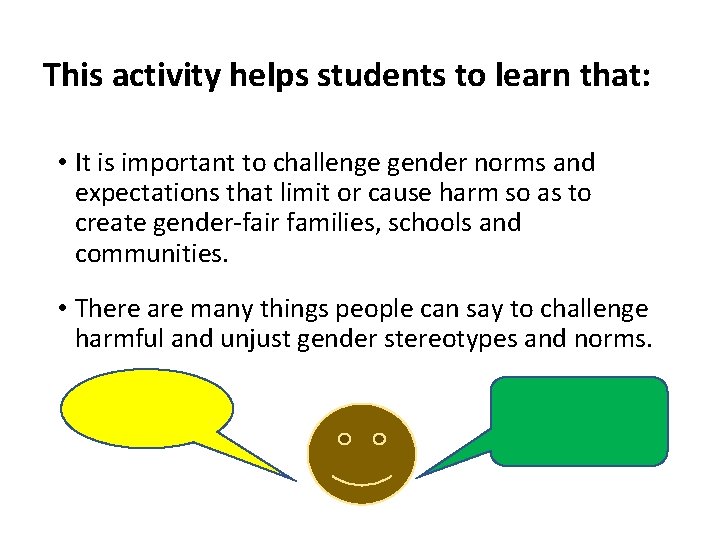 This activity helps students to learn that:

• It is important to challenge gender norms and expectations that limit or cause harm so as to create gender-fair families, schools and communities.

• There are many things people can say to challenge harmful and unjust gender stereotypes and norms.